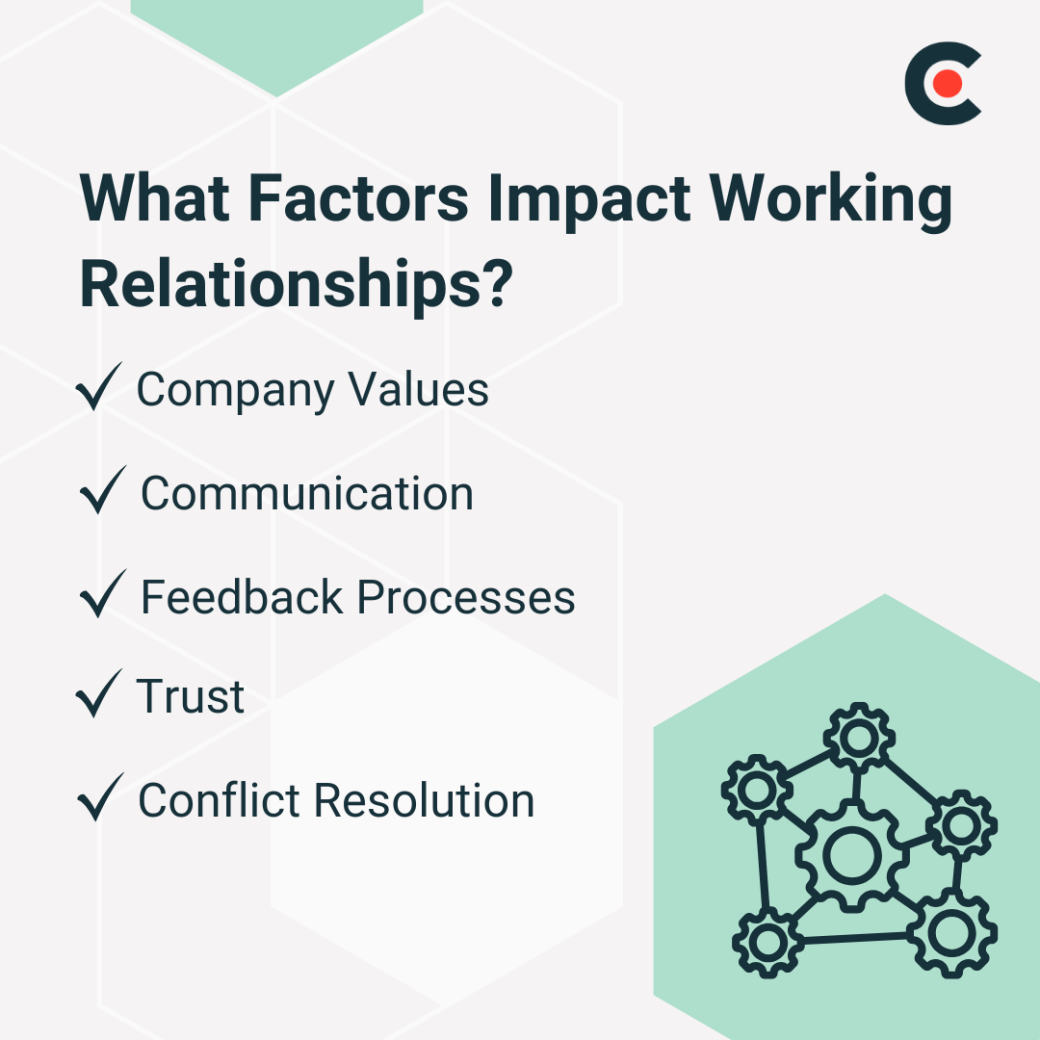 What Factors Impact Working Relationships?

✓ Company Values

✓ Communication

✓ Feedback Processes

✓ Trust

✓ Conflict Resolution